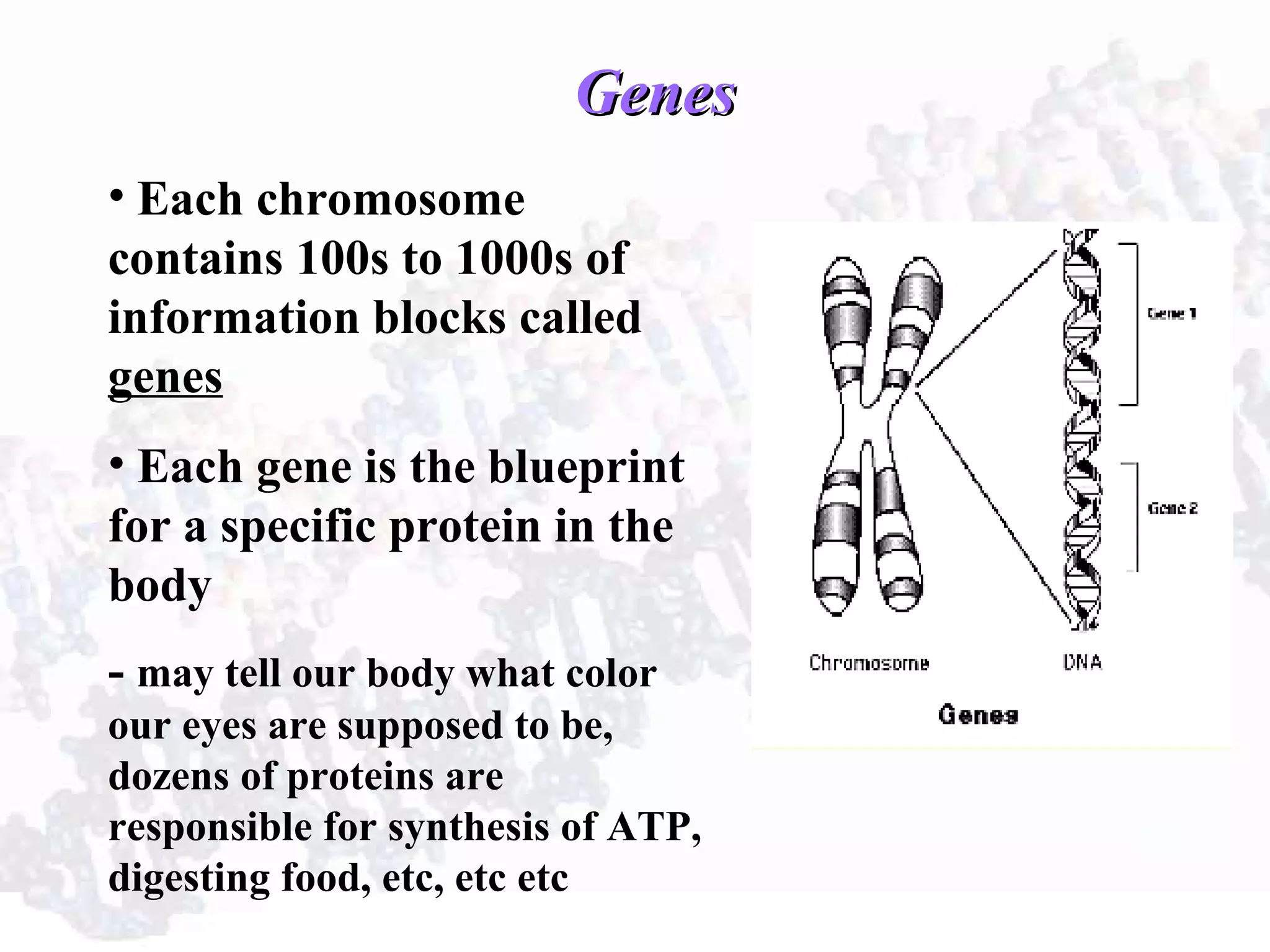 Genes

• Each chromosome contains 100s to 1000s of information blocks called genes

• Each gene is the blueprint for a specific protein in the body

- may tell our body what color our eyes are supposed to be, dozens of proteins are responsible for synthesis of ATP, digesting food, etc, etc etc

Gene 1

Gene 2

Chromosome

DNA

Genes